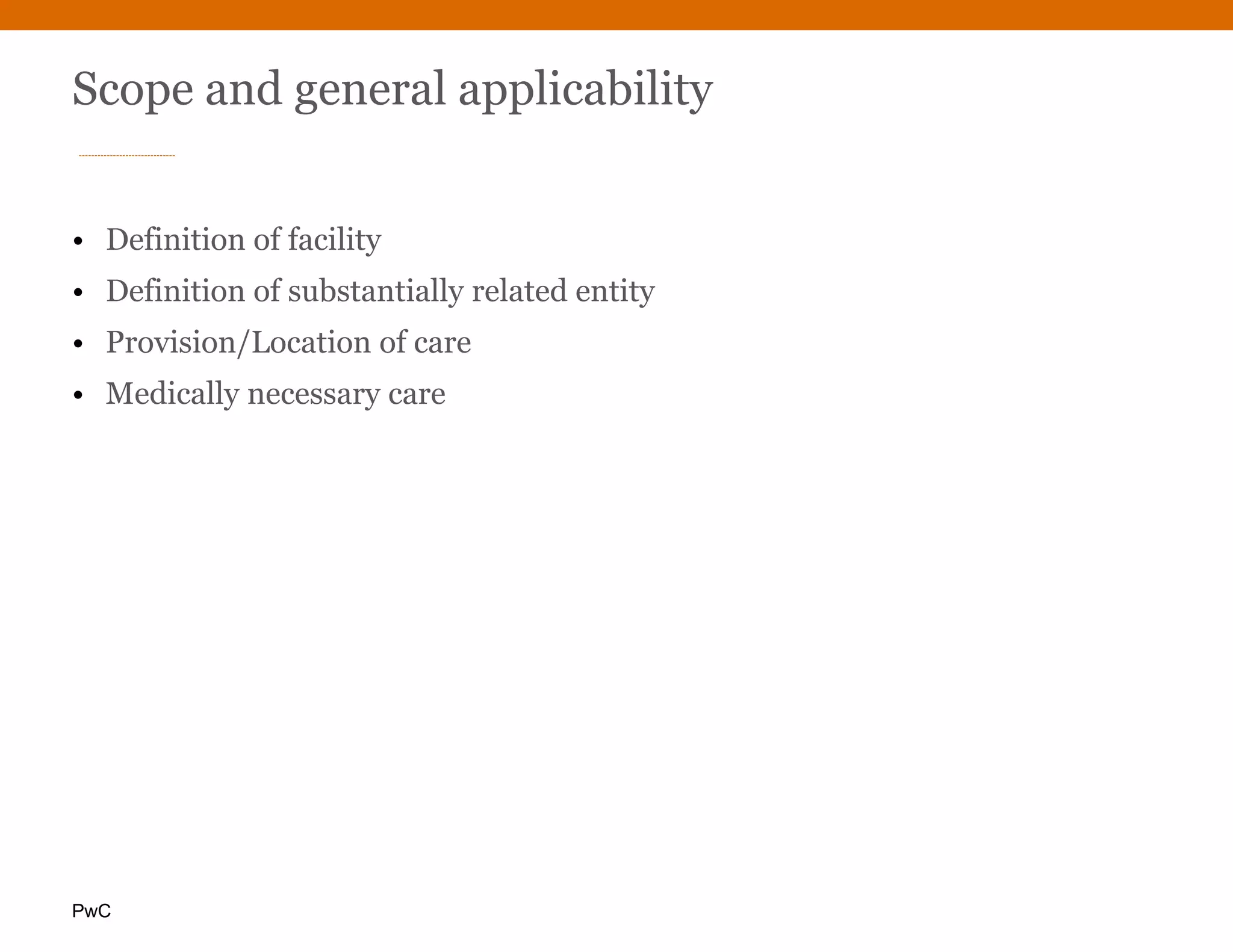 Scope and general applicability

• Definition of facility
• Definition of substantially related entity
• Provision/Location of care
• Medically necessary care

PwC